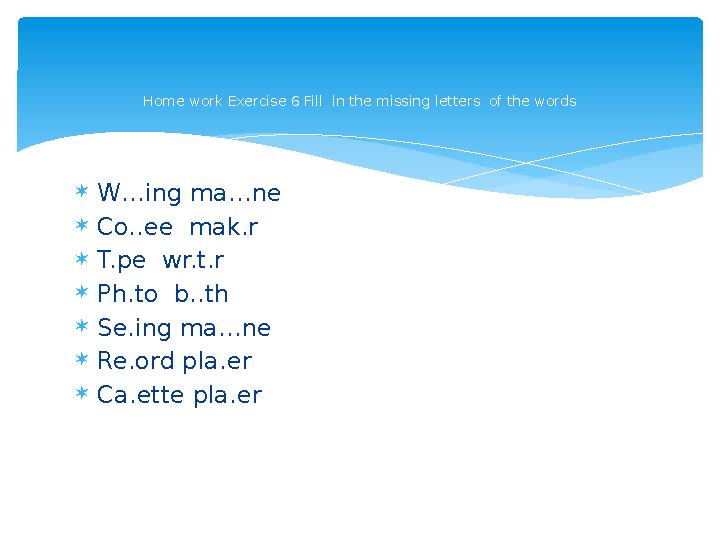 Home work Exercise 6 Fill in the missing letters of the words

* W…ing ma…ne
* Co..ee mak.r
* T.pe wr.t.r
* Ph.to b..th
* Se.ing ma…ne
* Re.ord pla.er
* Ca.ette pla.er